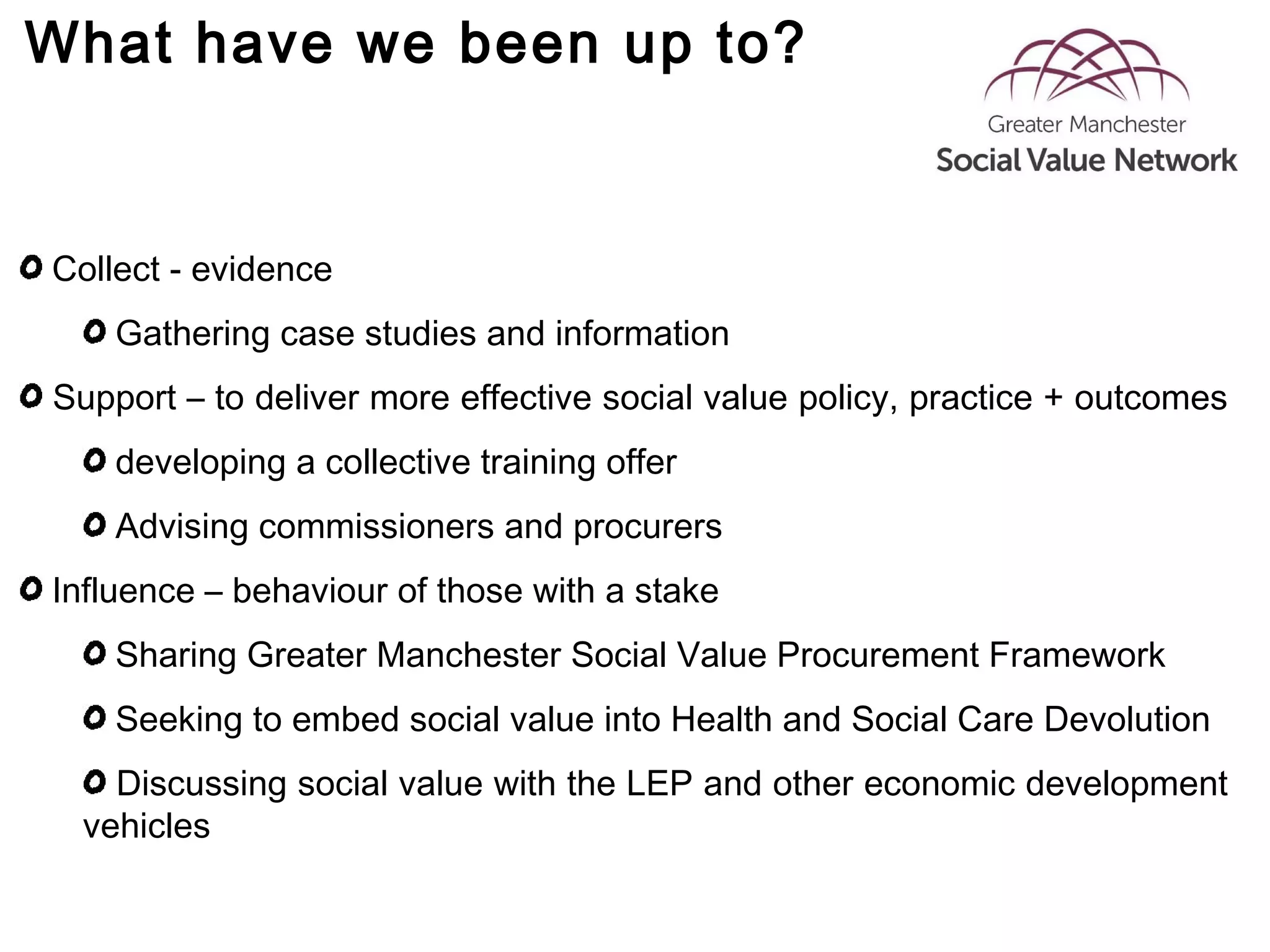 What have we been up to?

Greater Manchester
Social Value Network

Collect - evidence

Gathering case studies and information

Support – to deliver more effective social value policy, practice + outcomes

developing a collective training offer

Advising commissioners and procurers

Influence – behaviour of those with a stake

Sharing Greater Manchester Social Value Procurement Framework

Seeking to embed social value into Health and Social Care Devolution

Discussing social value with the LEP and other economic development vehicles